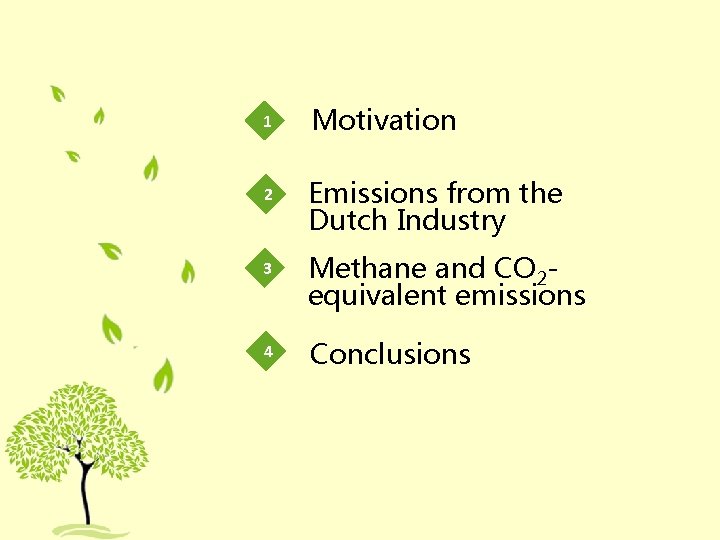 1 Motivation

2 Emissions from the Dutch Industry

3 Methane and $CO_2$-equivalent emissions

4 Conclusions